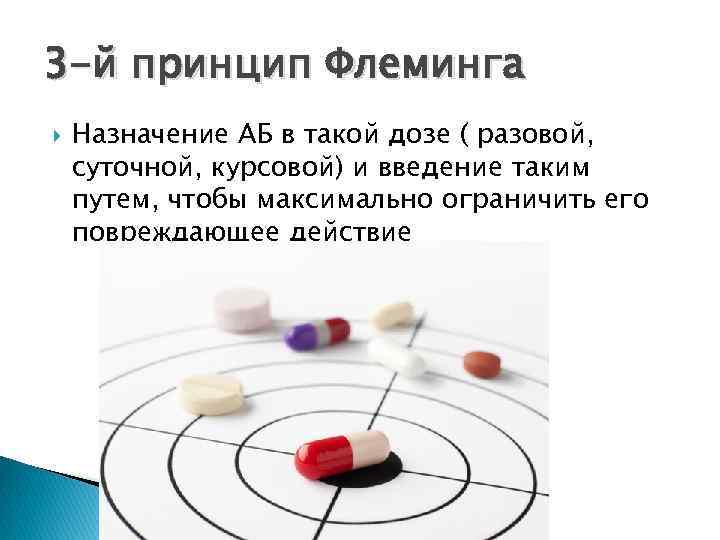 3-й принцип Флеминга

Назначение АБ в такой дозе ( разовой, суточной, курсовой) и введение таким путем, чтобы максимально ограничить его повреждающее действие